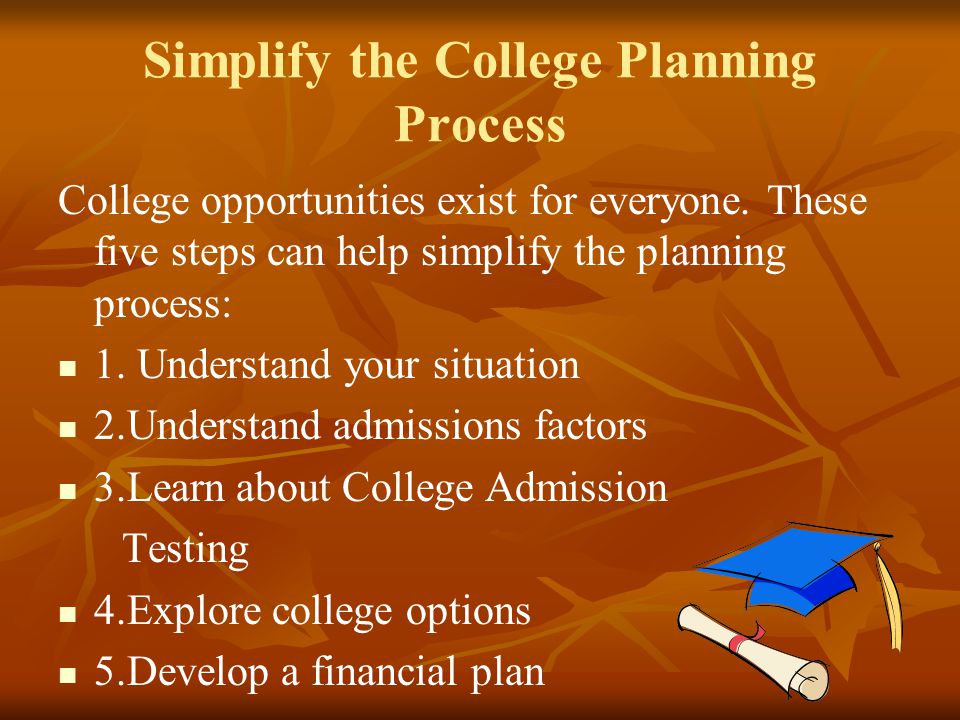 Simplify the College Planning Process

College opportunities exist for everyone. These five steps can help simplify the planning process:

- 1. Understand your situation
- 2.Understand admissions factors
- 3.Learn about College Admission Testing
- 4.Explore college options
- 5.Develop a financial plan